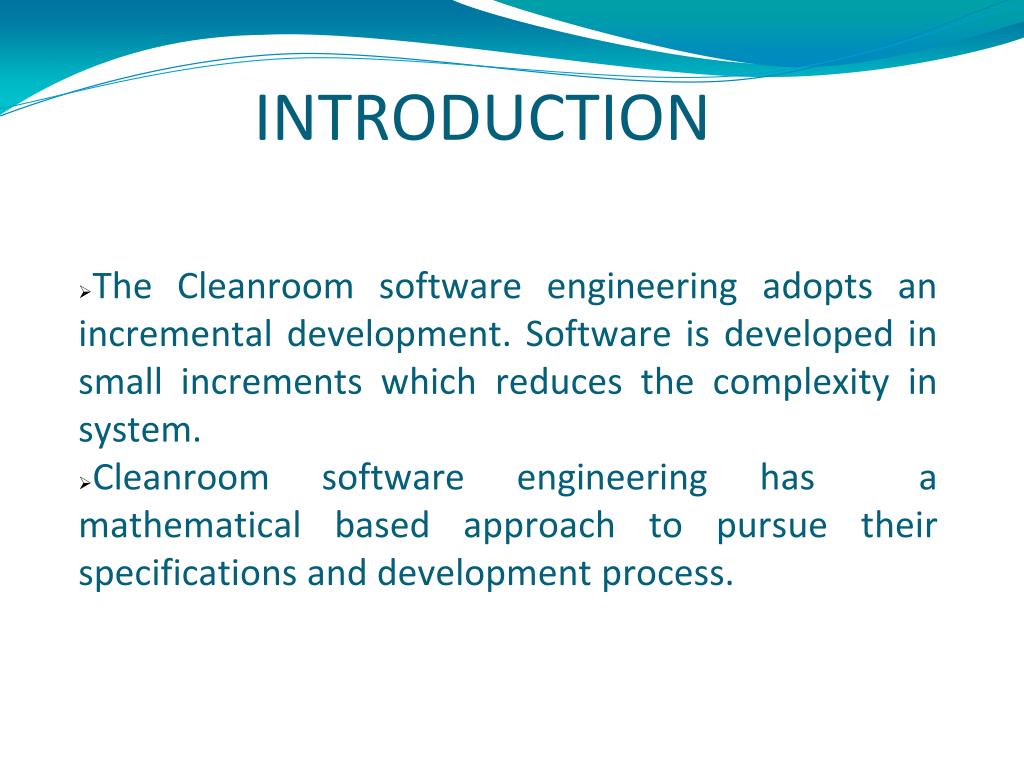 INTRODUCTION

➢The Cleanroom software engineering adopts an incremental development. Software is developed in small increments which reduces the complexity in system.
➢Cleanroom software engineering has a mathematical based approach to pursue their specifications and development process.